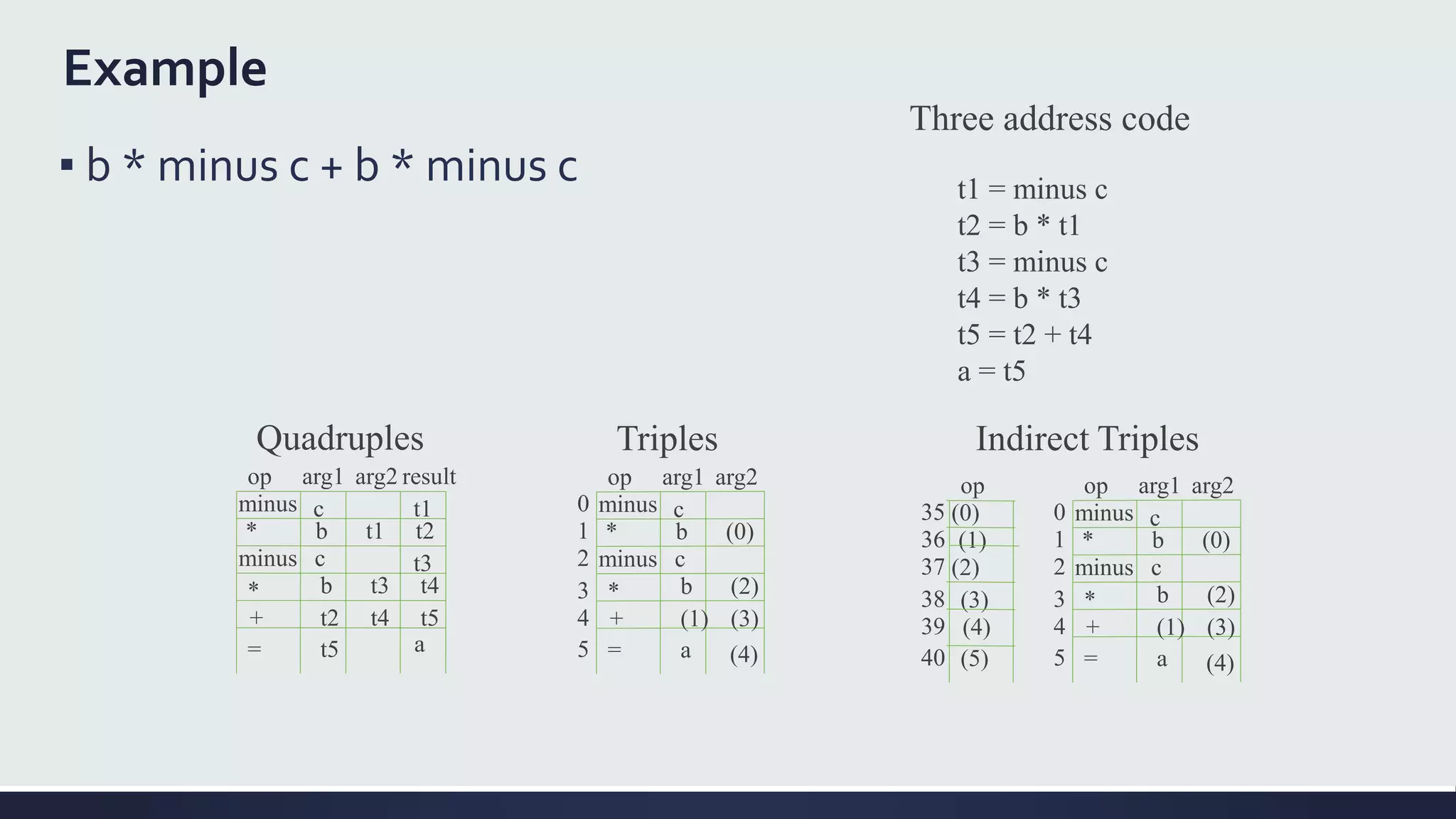 Example

▪ b * minus c + b * minus c

Three address code

t1 = minus c
t2 = b * t1
t3 = minus c
t4 = b * t3
t5 = t2 + t4
a = t5

Quadruples

| op | arg1 | arg2 | result |
|---|---|---|---|
| minus | c | | t1 |
| * | b | t1 | t2 |
| minus | c | | t3 |
| * | b | t3 | t4 |
| + | t2 | t4 | t5 |
| = | t5 | | a |

Triples

| | op | arg1 | arg2 |
|---|---|---|---|
| 0 | minus | c | |
| 1 | * | b | (0) |
| 2 | minus | c | |
| 3 | * | b | (2) |
| 4 | + | (1) | (3) |
| 5 | = | a | (4) |

Indirect Triples

| | op |
|---|---|
| 35 | (0) |
| 36 | (1) |
| 37 | (2) |
| 38 | (3) |
| 39 | (4) |
| 40 | (5) |

| | op | arg1 | arg2 |
|---|---|---|---|
| 0 | minus | c | |
| 1 | * | b | (0) |
| 2 | minus | c | |
| 3 | * | b | (2) |
| 4 | + | (1) | (3) |
| 5 | = | a | (4) |